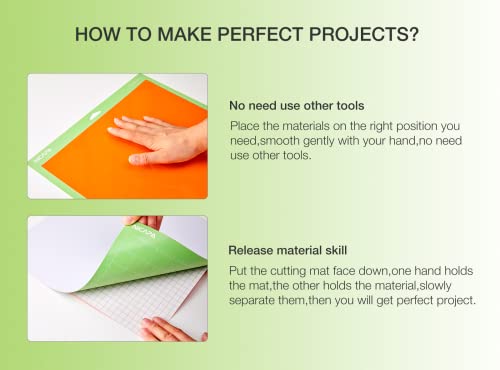 HOW TO MAKE PERFECT PROJECTS?

NICAPA

No need use other tools

Place the materials on the right position you need,smooth gently with your hand,no need use other tools.

NICAPA

Release material skill

Put the cutting mat face down,one hand holds the mat,the other holds the material,slowly separate them,then you will get perfect project.